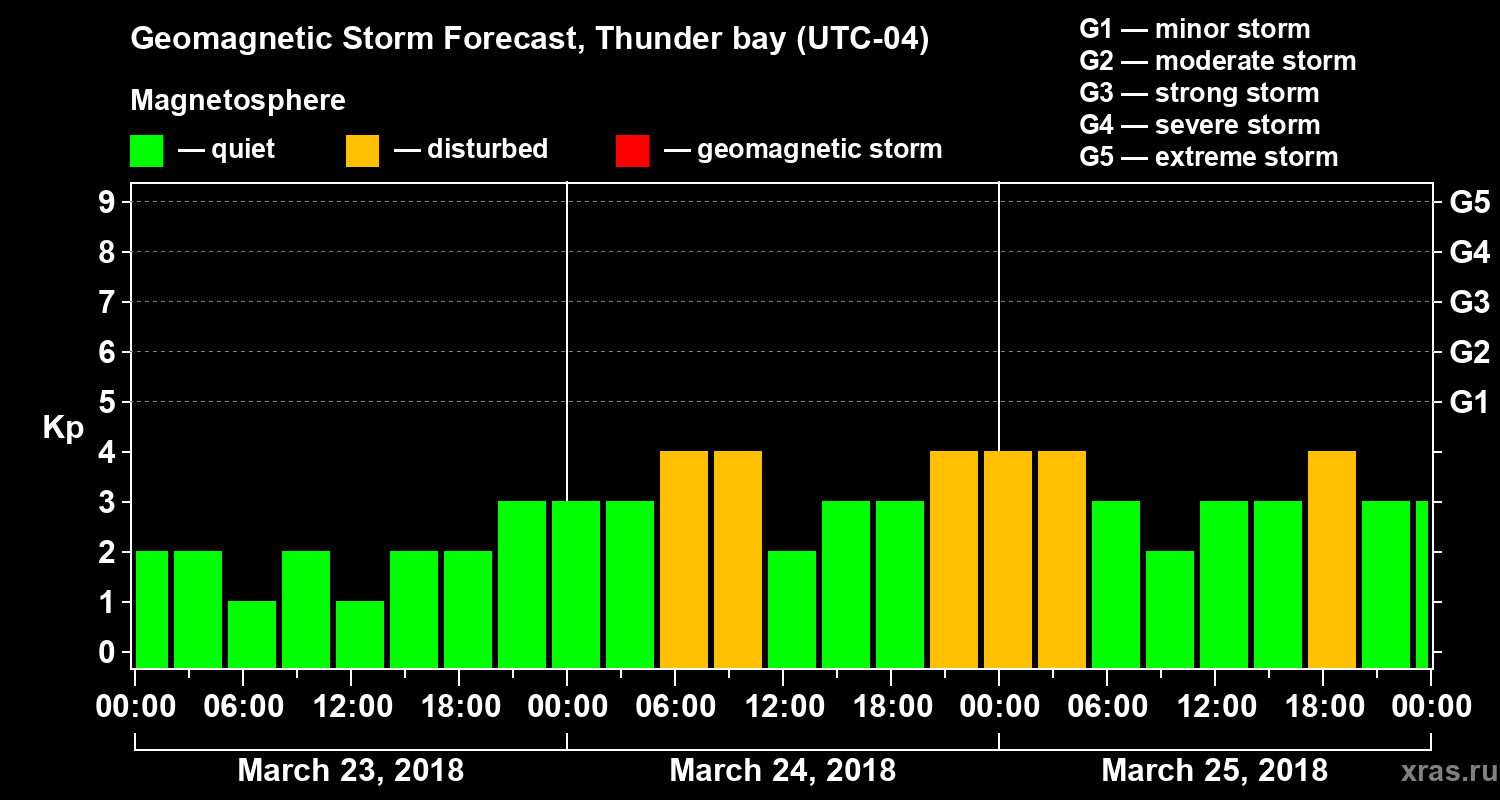 Geomagnetic Storm Forecast, Thunder bay (UTC-04)

Magnetosphere

— quiet — disturbed — geomagnetic storm

G1 — minor storm
G2 — moderate storm
G3 — strong storm
G4 — severe storm
G5 — extreme storm

Kp

9
8
7
6
5
4
3
2
1
0

G5
G4
G3
G2
G1

00:00 06:00 12:00 18:00 00:00 06:00 12:00 18:00 00:00 06:00 12:00 18:00 00:00

March 23, 2018 March 24, 2018 March 25, 2018

xras.ru